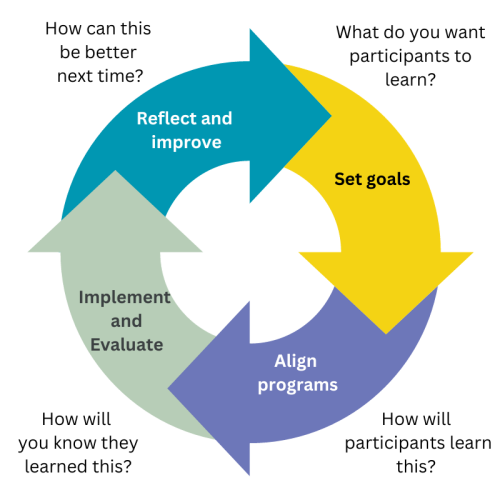 How can this be better next time?

What do you want participants to learn?

Reflect and improve

Set goals

Implement and Evaluate

Align programs

How will you know they learned this?

How will participants learn this?